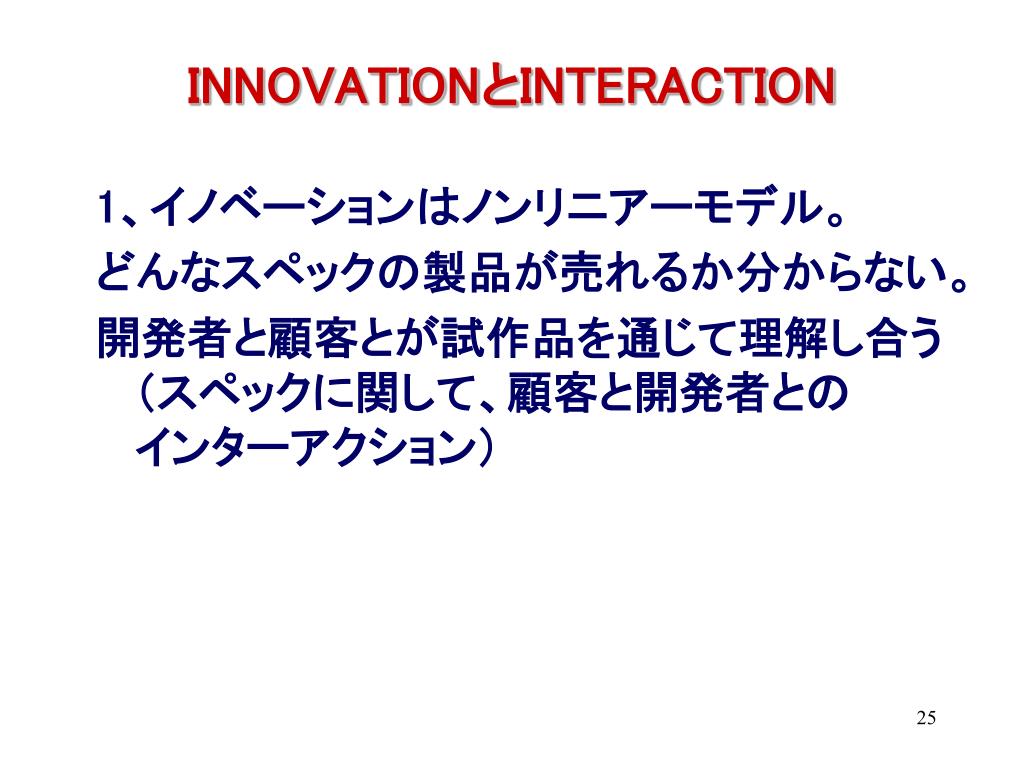 INNOVATIONとINTERACTION

1、イノベーションはノンリニアーモデル。
どんなスペックの製品が売れるか分からない。
開発者と顧客とが試作品を通じて理解し合う（スペックに関して、顧客と開発者とのインターアクション）

25